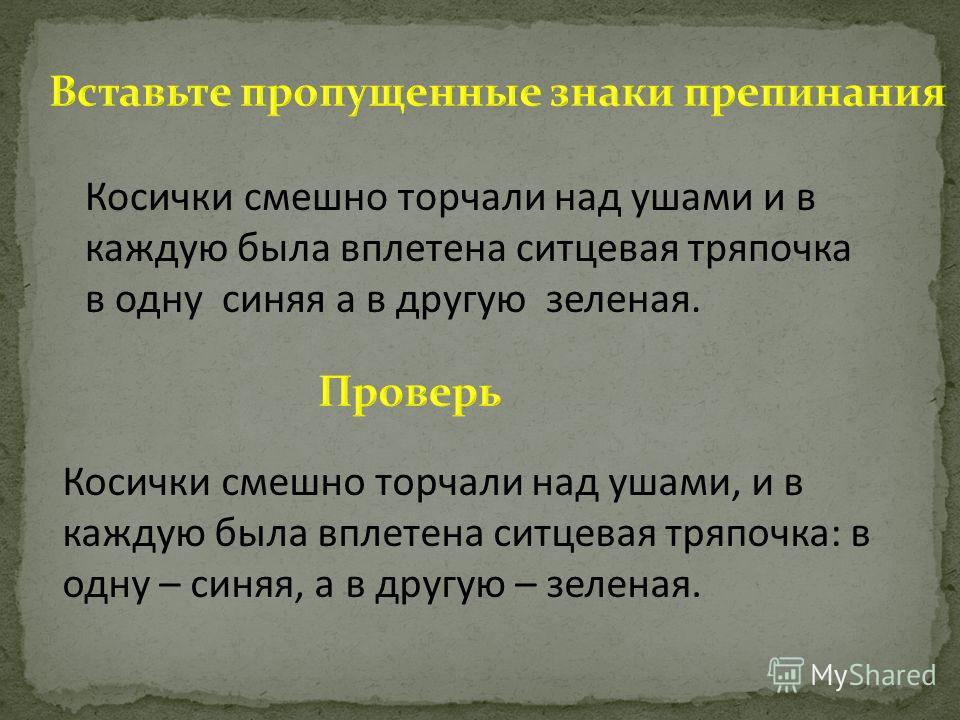 Вставьте пропущенные знаки препинания

Косички смешно торчали над ушами и в каждую была вплетена ситцевая тряпочка в одну синяя а в другую зеленая.

Проверь

Косички смешно торчали над ушами, и в каждую была вплетена ситцевая тряпочка: в одну – синяя, а в другую – зеленая.

MyShared